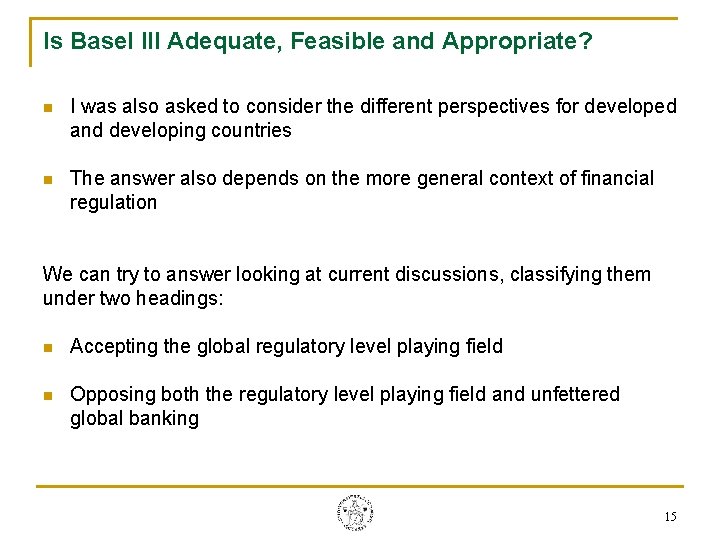 Is Basel III Adequate, Feasible and Appropriate?

I was also asked to consider the different perspectives for developed and developing countries

The answer also depends on the more general context of financial regulation

We can try to answer looking at current discussions, classifying them under two headings:

Accepting the global regulatory level playing field

Opposing both the regulatory level playing field and unfettered global banking

15